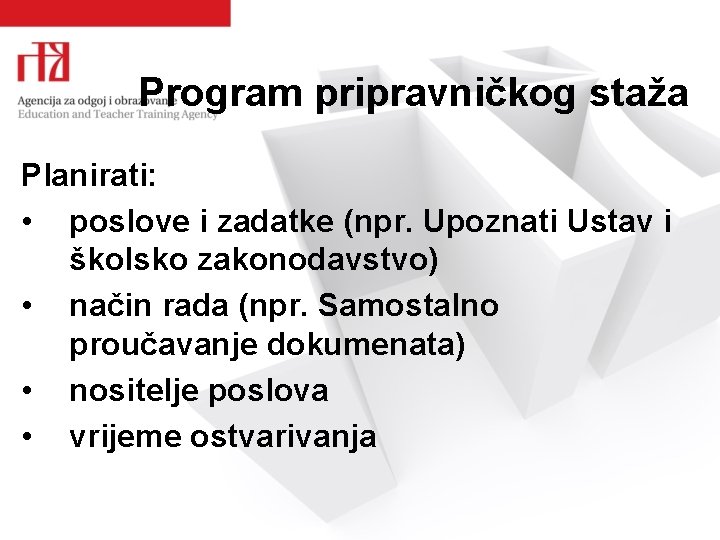 Agencija za odgoj i obrazovanje
Education and Teacher Training Agency

Program pripravničkog staža

Planirati:
• poslove i zadatke (npr. Upoznati Ustav i školsko zakonodavstvo)
• način rada (npr. Samostalno proučavanje dokumenata)
• nositelje poslova
• vrijeme ostvarivanja